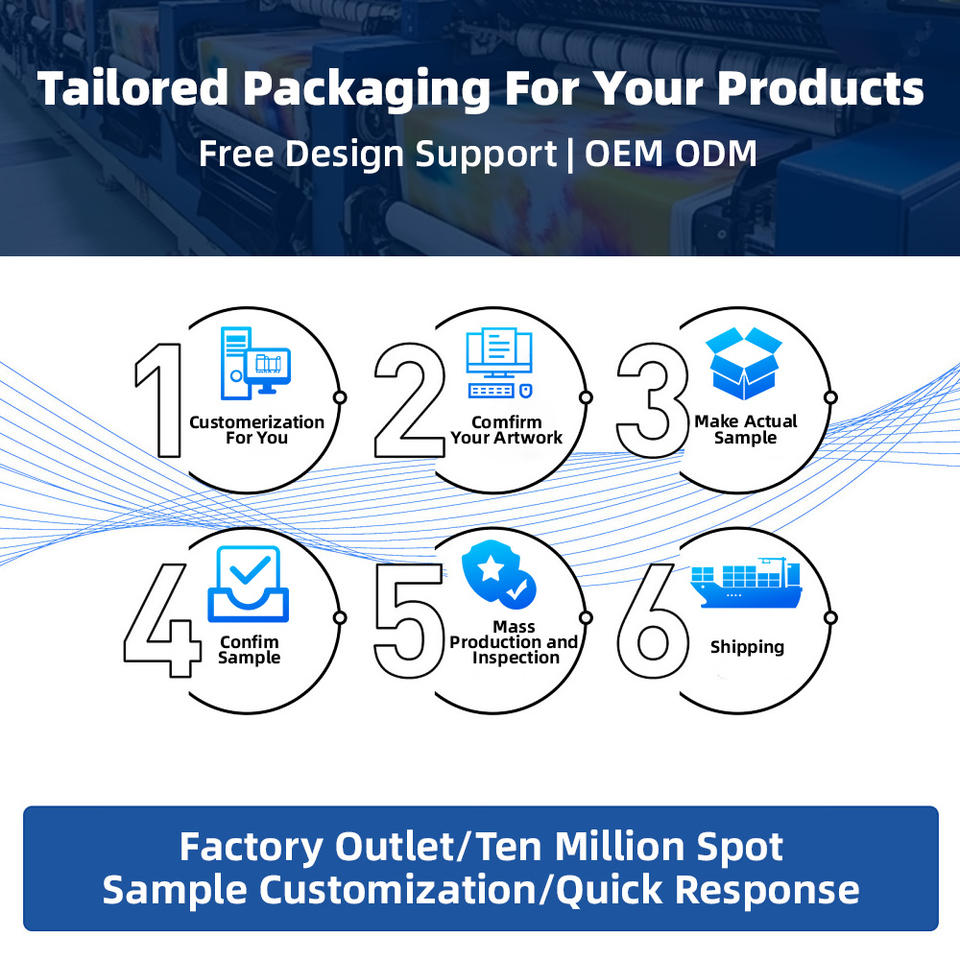 Tailored Packaging For Your Products
Free Design Support | OEM ODM

1
Customerization For You

2
Comfirm Your Artwork

3
Make Actual Sample

4
Confim Sample

5
Mass Production and Inspection

6
Shipping

Factory Outlet/Ten Million Spot
Sample Customization/Quick Response